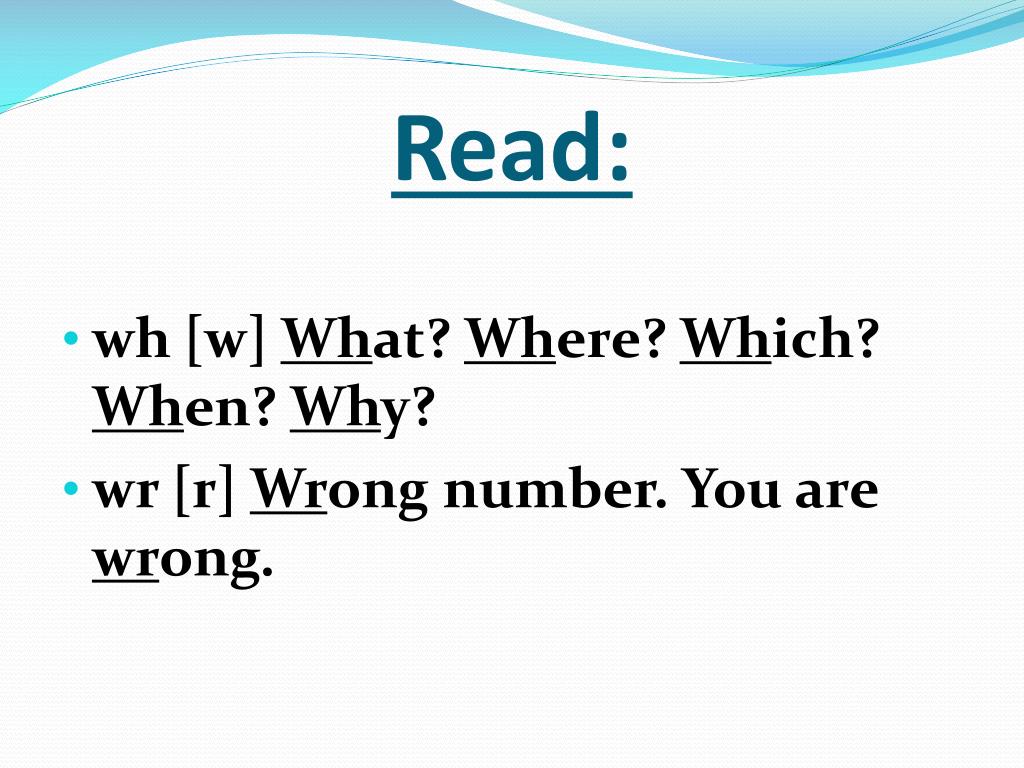 Read:

• wh [w] What? Where? Which? When? Why?
• wr [r] Wrong number. You are wrong.